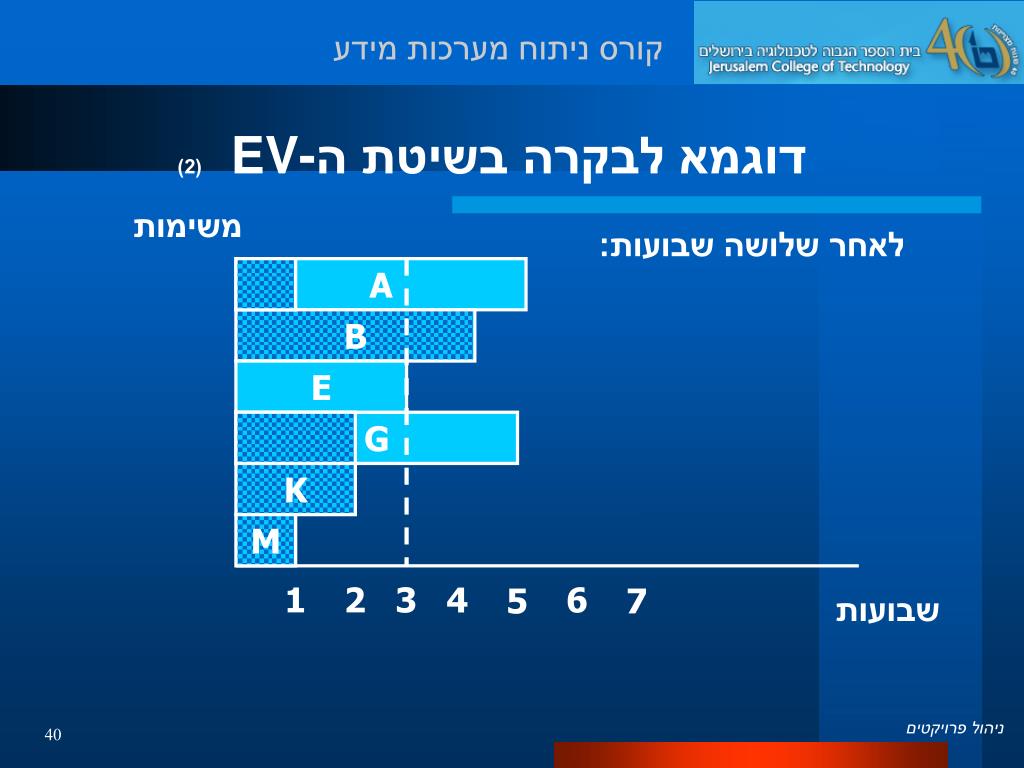 קורס ניתוח מערכות מידע

בית הספר הגבוה לטכנולוגיה בירושלים
Jerusalem College of Technology

דוגמא לבקרה בשיטת ה-EV (2)

משימות

לאחר שלושה שבועות:

A
B
E
G
K
M

1 2 3 4 5 6 7

שבועות

40

ניהול פרויקטים